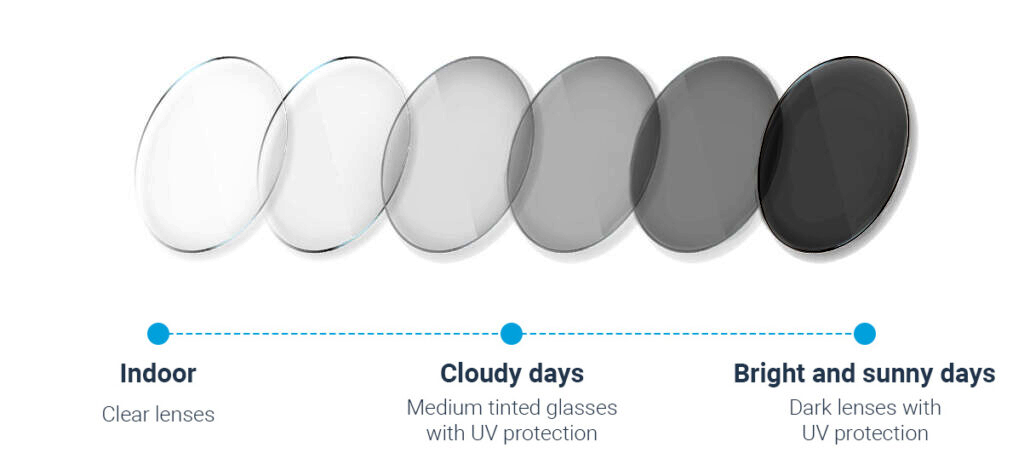 Indoor
Clear lenses

Cloudy days
Medium tinted glasses with UV protection

Bright and sunny days
Dark lenses with UV protection